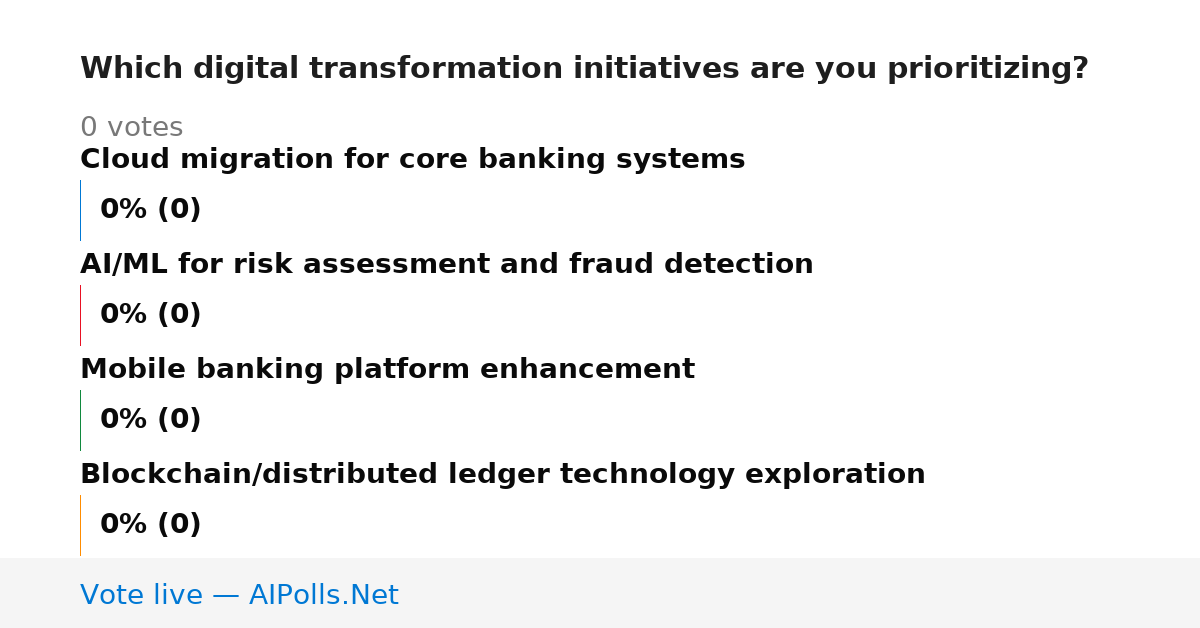 Which digital transformation initiatives are you prioritizing?

0 votes

Cloud migration for core banking systems

0% (0)

AI/ML for risk assessment and fraud detection

0% (0)

Mobile banking platform enhancement

0% (0)

Blockchain/distributed ledger technology exploration

0% (0)

Vote live — AIPolls.Net